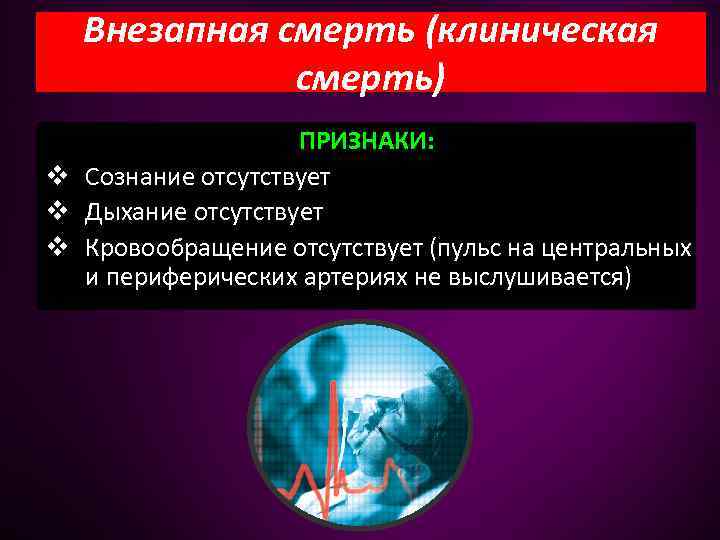 Внезапная смерть (клиническая смерть)

ПРИЗНАКИ:

❖ Сознание отсутствует
❖ Дыхание отсутствует
❖ Кровообращение отсутствует (пульс на центральных и периферических артериях не выслушивается)